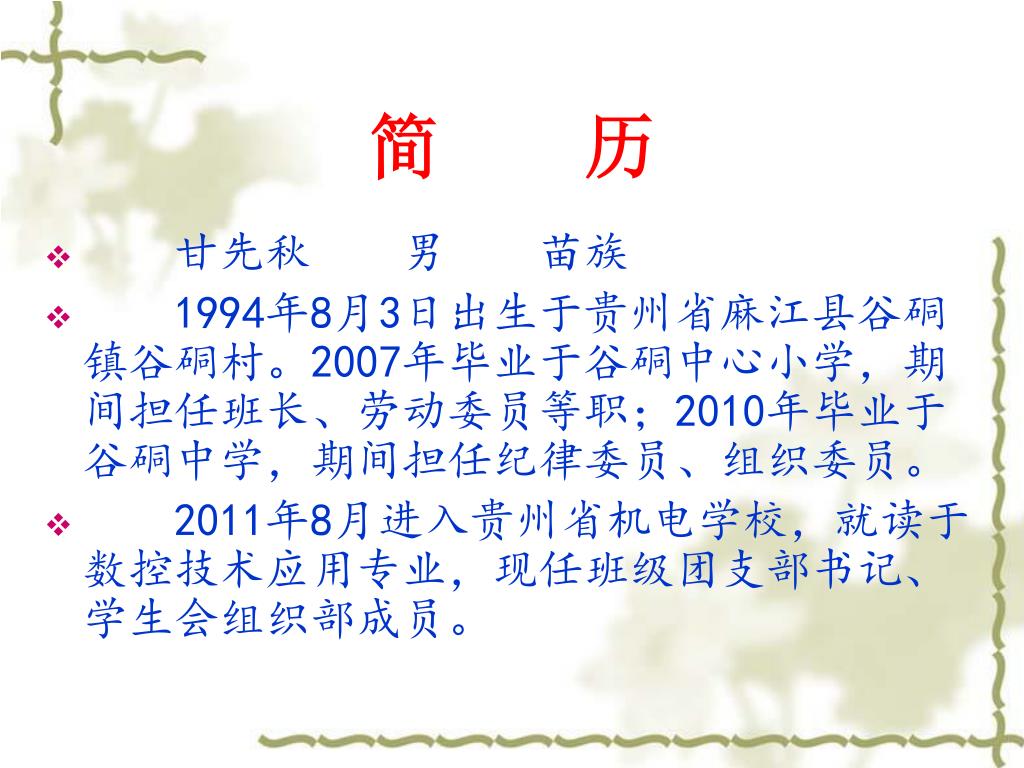 简　历

❖ 甘先秋　男　苗族

❖ 1994年8月3日出生于贵州省麻江县谷硐镇谷硐村。2007年毕业于谷硐中心小学，期间担任班长、劳动委员等职；2010年毕业于谷硐中学，期间担任纪律委员、组织委员。

❖ 2011年8月进入贵州省机电学校，就读于数控技术应用专业，现任班级团支部书记、学生会组织部成员。